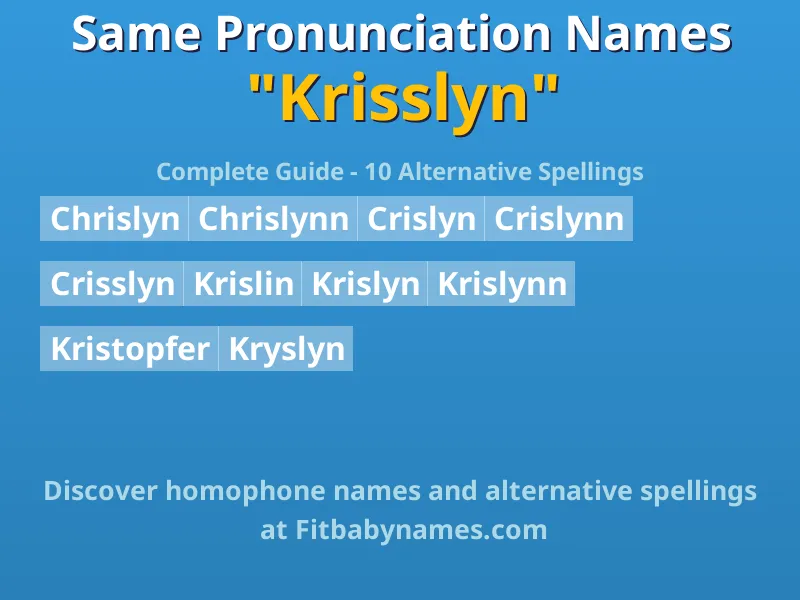 Same Pronunciation Names
"Krisslyn"

Complete Guide - 10 Alternative Spellings

Chrislyn Chrislynn Crislyn Crislynn

Crisslyn Krislin Krislyn Krislynn

Kristopfer Kryslyn

Discover homophone names and alternative spellings at Fitbabynames.com